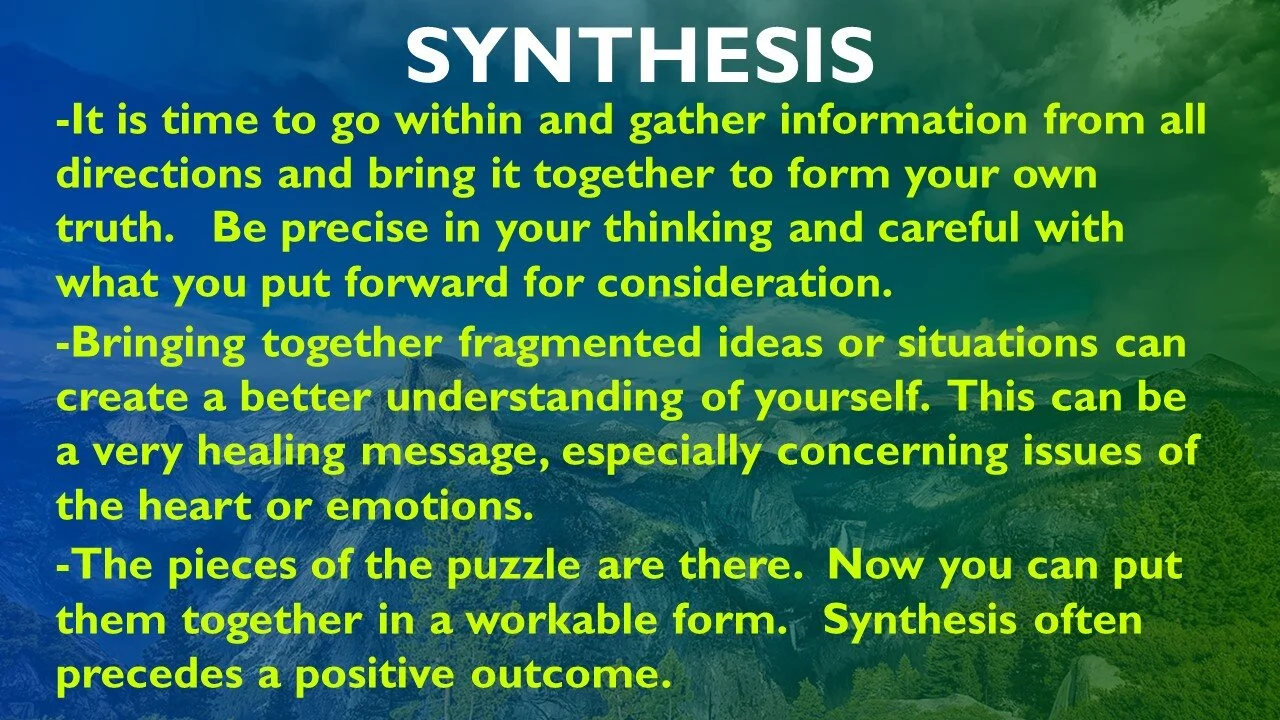 SYNTHESIS

-It is time to go within and gather information from all directions and bring it together to form your own truth. Be precise in your thinking and careful with what you put forward for consideration.

-Bringing together fragmented ideas or situations can create a better understanding of yourself. This can be a very healing message, especially concerning issues of the heart or emotions.

-The pieces of the puzzle are there. Now you can put them together in a workable form. Synthesis often precedes a positive outcome.